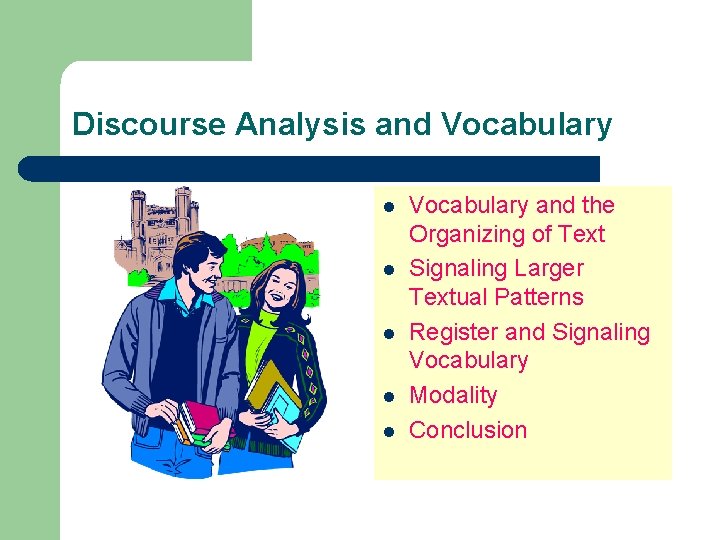 Discourse Analysis and Vocabulary

- Vocabulary and the Organizing of Text
- Signaling Larger Textual Patterns
- Register and Signaling Vocabulary
- Modality
- Conclusion